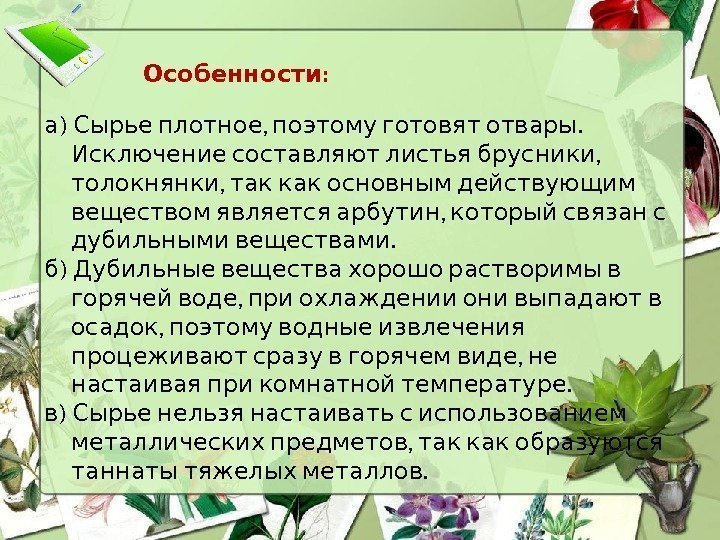 Особенности:

а) Сырье плотное, поэтому готовят отвары. Исключение составляют листья брусники, толокнянки, так как основным действующим веществом является арбутин, который связан с дубильными веществами.
б) Дубильные вещества хорошо растворимы в горячей воде, при охлаждении они выпадают в осадок, поэтому водные извлечения процеживают сразу в горячем виде, не настаивая при комнатной температуре.
в) Сырье нельзя настаивать с использованием металлических предметов, так как образуются таннаты тяжелых металлов.